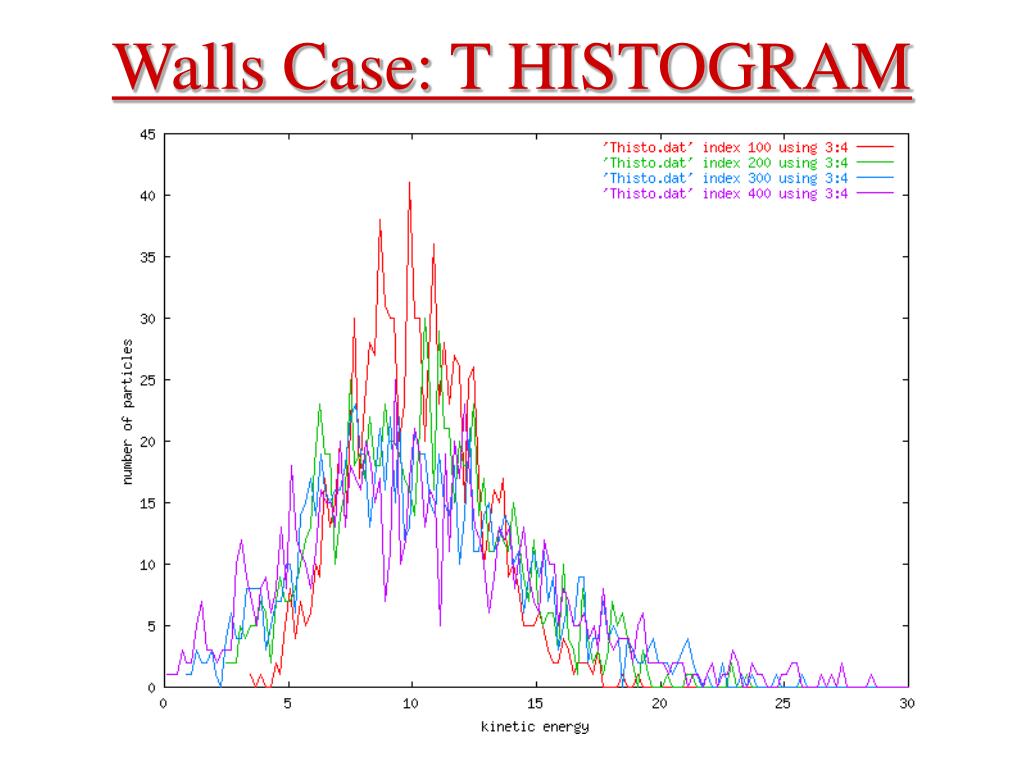 Walls Case: T HISTOGRAM

'Thisto.dat' index 100 using 3:4
'Thisto.dat' index 200 using 3:4
'Thisto.dat' index 300 using 3:4
'Thisto.dat' index 400 using 3:4

number of particles

45
40
35
30
25
20
15
10
5
0

0
5
10
15
20
25
30

kinetic energy